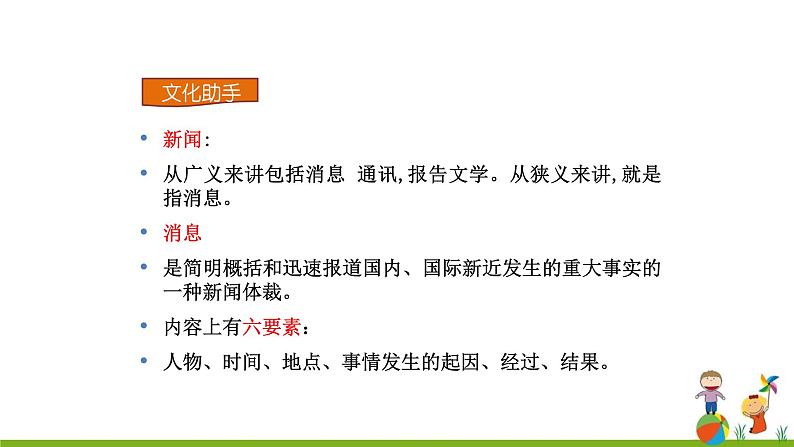 文化助手

• 新闻:

• 从广义来讲包括消息 通讯,报告文学。从狭义来讲,就是指消息。

• 消息

• 是简明概括和迅速报道国内、国际新近发生的重大事实的一种新闻体裁。

• 内容上有六要素:

• 人物、时间、地点、事情发生的起因、经过、结果。